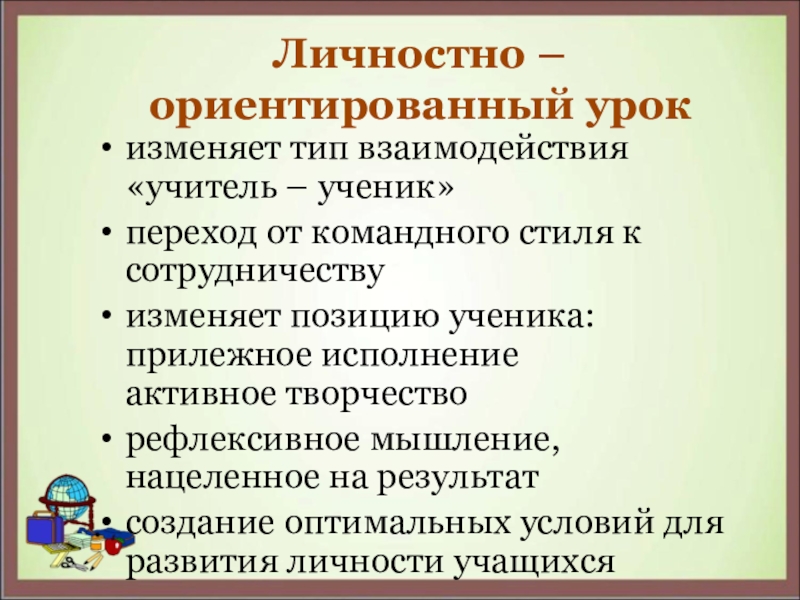 Личностно – ориентированный урок

• изменяет тип взаимодействия «учитель – ученик»
• переход от командного стиля к сотрудничеству
• изменяет позицию ученика: прилежное исполнение активное творчество
• рефлексивное мышление, нацеленное на результат
• создание оптимальных условий для развития личности учащихся